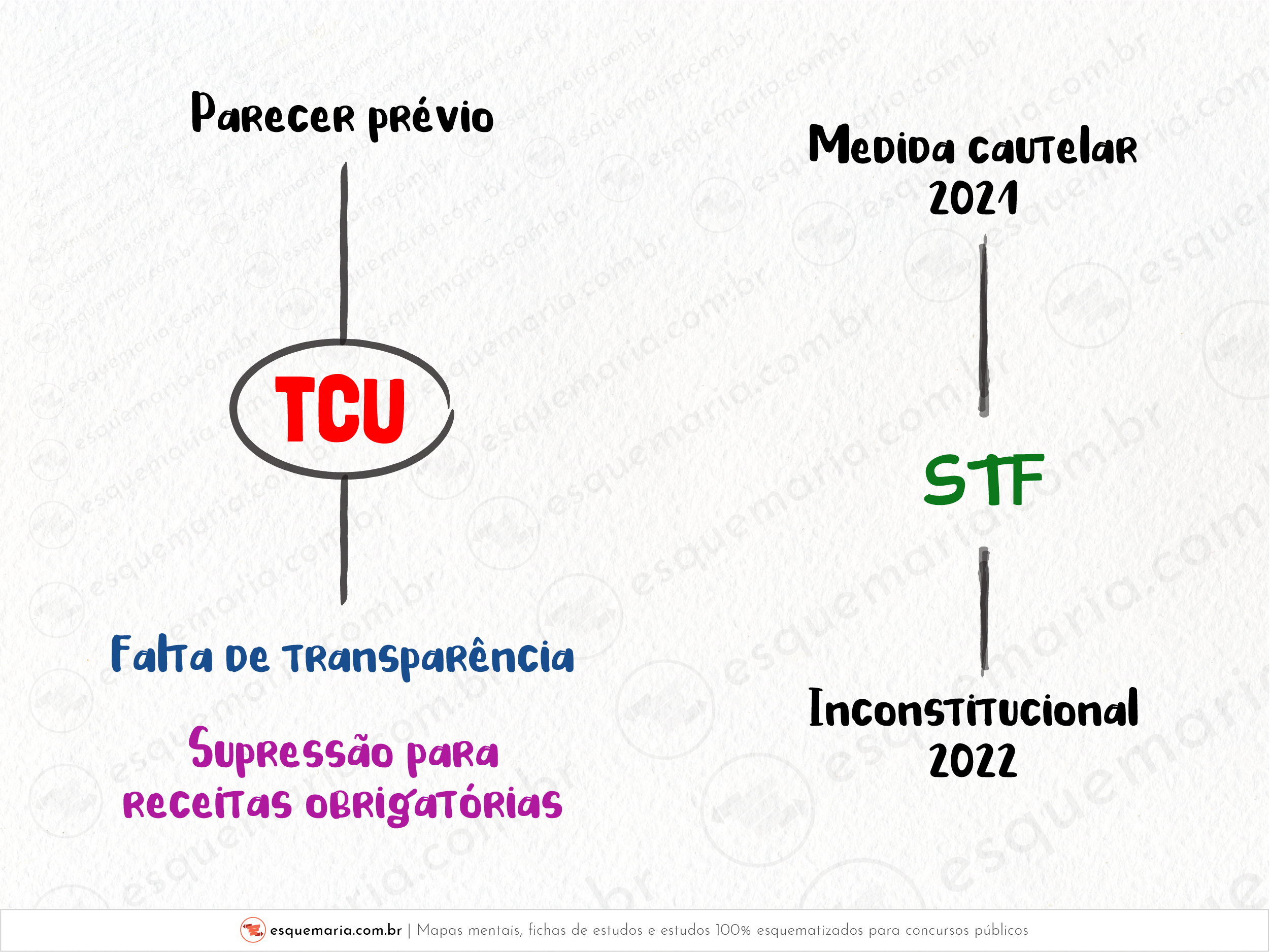 Parecer prévio

TCU

Falta de transparência

Supressão para receitas obrigatórias

Medida cautelar 2021

STF

Inconstitucional 2022

esquemaria.com.br | Mapas mentais, fichas de estudos e estudos 100% esquematizados para concursos públicos